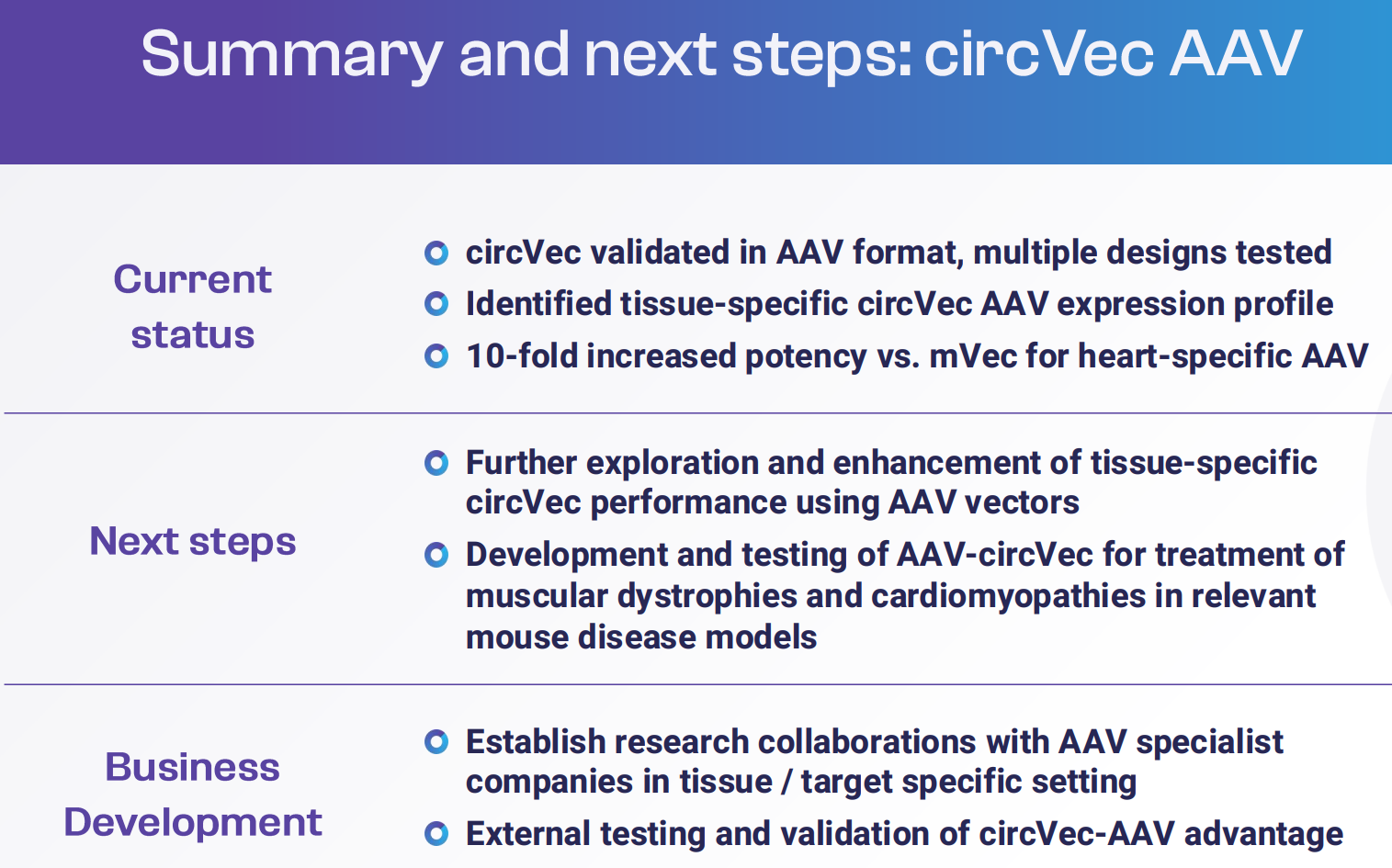 Summary and next steps: circVec AAV

Current status

circVec validated in AAV format, multiple designs tested

Identified tissue-specific circVec AAV expression profile

10-fold increased potency vs. mVec for heart-specific AAV

Next steps

Further exploration and enhancement of tissue-specific circVec performance using AAV vectors

Development and testing of AAV-circVec for treatment of muscular dystrophies and cardiomyopathies in relevant mouse disease models

Business Development

Establish research collaborations with AAV specialist companies in tissue / target specific setting

External testing and validation of circVec-AAV advantage